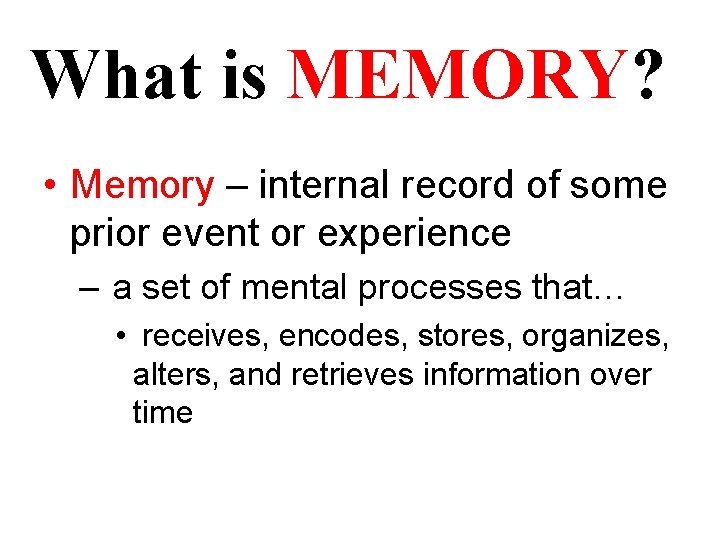 What is MEMORY?

• Memory – internal record of some prior event or experience

– a set of mental processes that…

• receives, encodes, stores, organizes, alters, and retrieves information over time